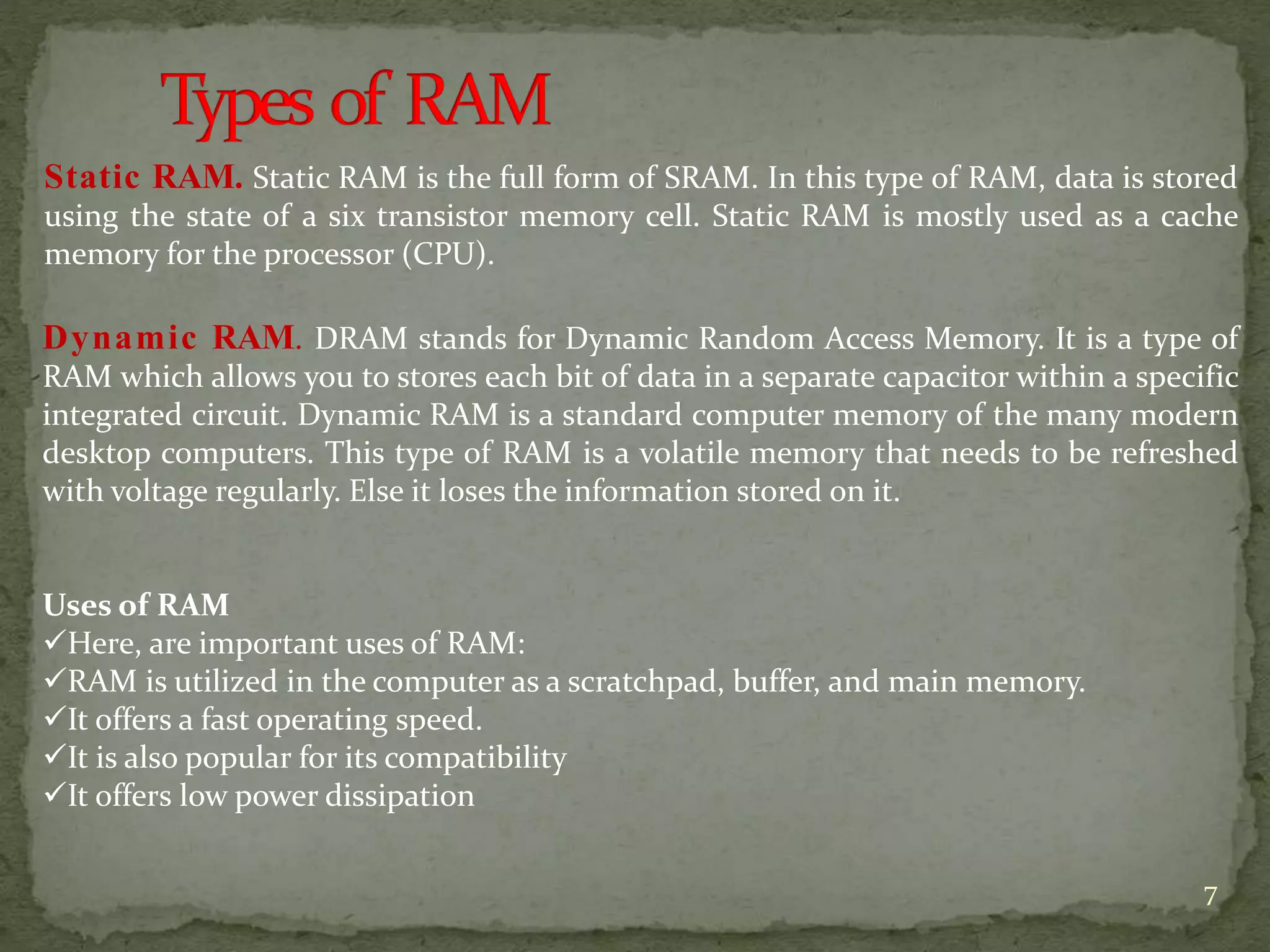 Types of RAM

Static RAM. Static RAM is the full form of SRAM. In this type of RAM, data is stored using the state of a six transistor memory cell. Static RAM is mostly used as a cache memory for the processor (CPU).

Dynamic RAM. DRAM stands for Dynamic Random Access Memory. It is a type of RAM which allows you to stores each bit of data in a separate capacitor within a specific integrated circuit. Dynamic RAM is a standard computer memory of the many modern desktop computers. This type of RAM is a volatile memory that needs to be refreshed with voltage regularly. Else it loses the information stored on it.

Uses of RAM
✓Here, are important uses of RAM:
✓RAM is utilized in the computer as a scratchpad, buffer, and main memory.
✓It offers a fast operating speed.
✓It is also popular for its compatibility
✓It offers low power dissipation

7